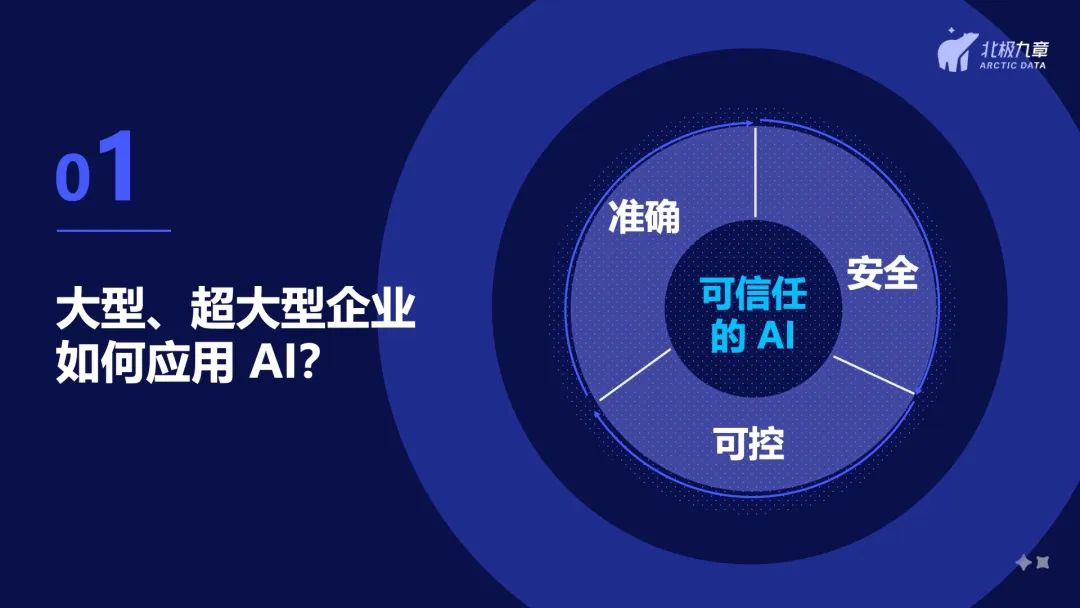 北极九章
ARCTIC DATA

01

大型、超大型企业如何应用 AI?

准确

安全

可控

可信任的 AI